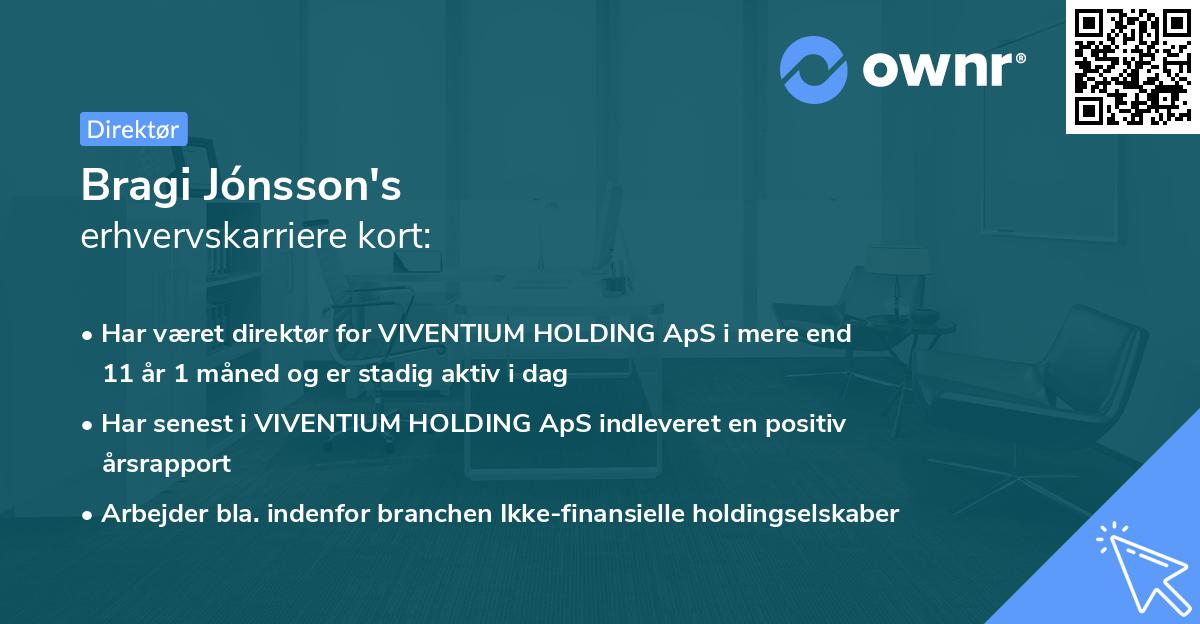 ownr®

Direktør

Bragi Jónsson's
erhvervskarriere kort:

• Har været direktør for VIVENTIUM HOLDING ApS i mere end 11 år 1 måned og er stadig aktiv i dag

• Har senest i VIVENTIUM HOLDING ApS indleveret en positiv årsrapport

• Arbejder bla. indenfor branchen Ikke-finansielle holdingselskaber